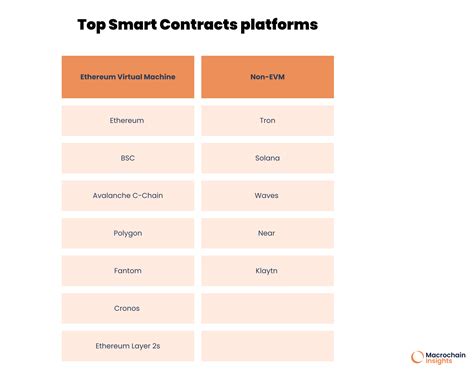 Top Smart Contracts platforms

| Ethereum Virtual Machine | Non-EVM |
|---|---|
| Ethereum | Tron |
| BSC | Solana |
| Avalanche C-Chain | Waves |
| Polygon | Near |
| Fantom | Klaytn |
| Cronos | |
| Ethereum Layer 2s | |

Macrochain Insights